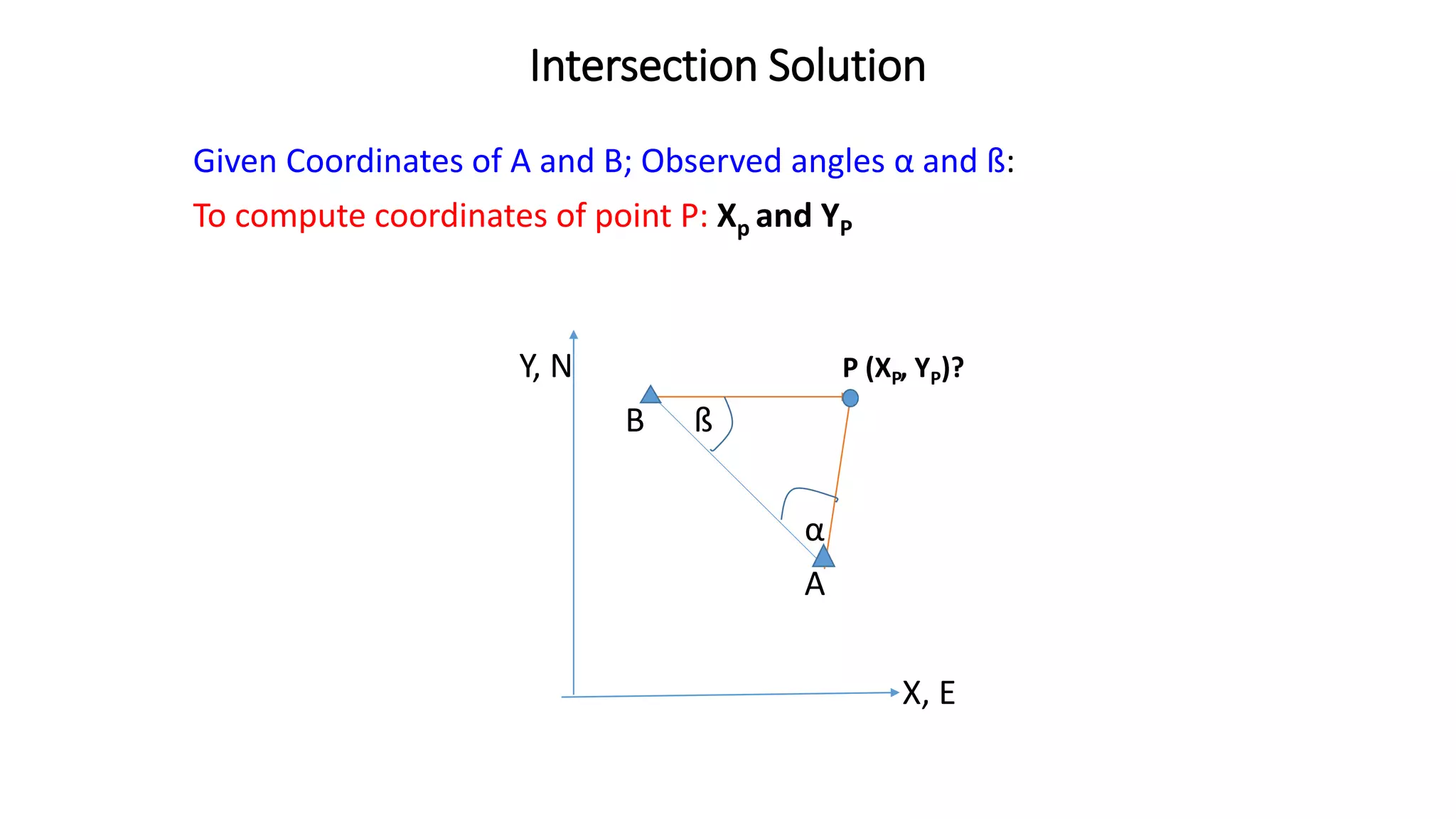 Intersection Solution

Given Coordinates of A and B; Observed angles α and ß:

To compute coordinates of point P: $X_p$ and $Y_P$

Y, N

P ($X_P$, $Y_P$)?

B

ß

α

A

X, E